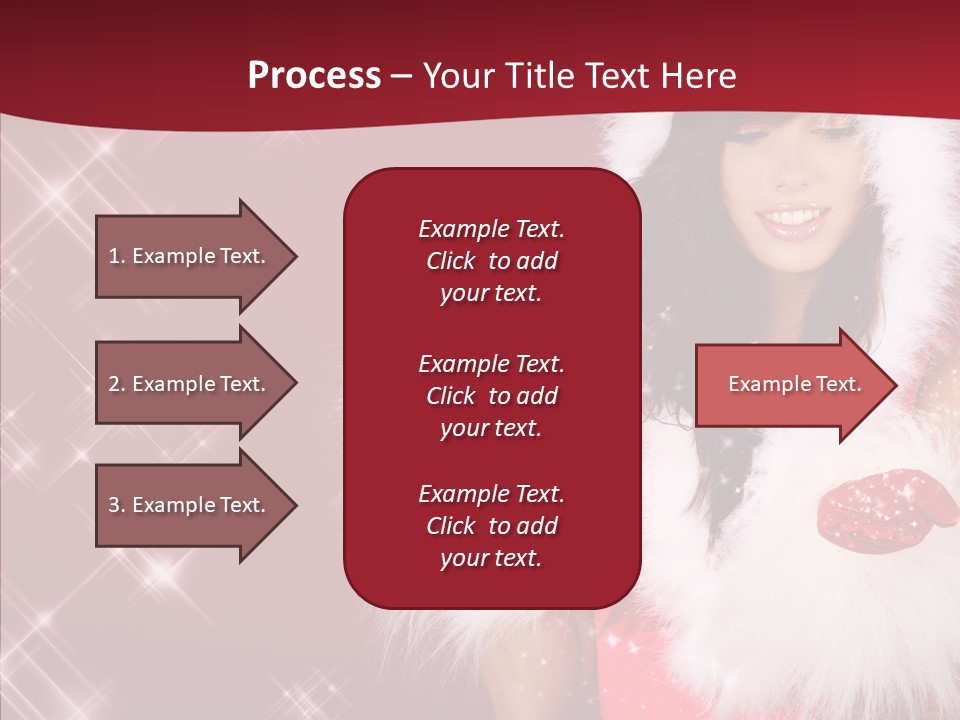 Process – Your Title Text Here

1. Example Text.

2. Example Text.

3. Example Text.

Example Text. Click to add your text.

Example Text. Click to add your text.

Example Text. Click to add your text.

Example Text.